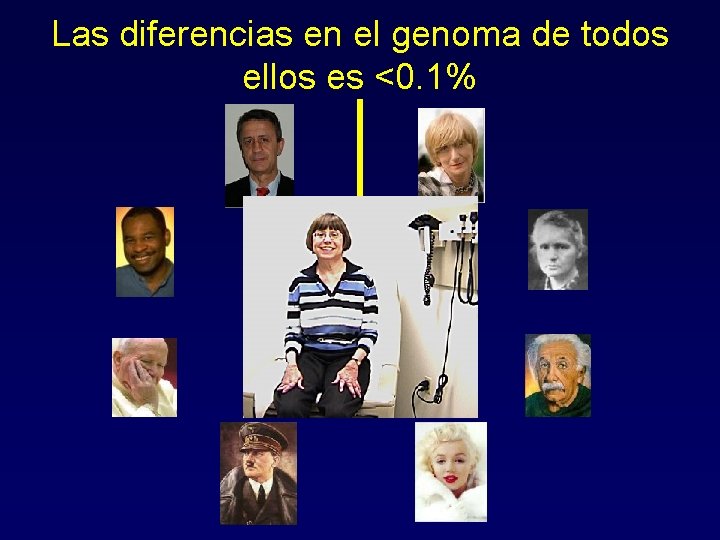 Las diferencias en el genoma de todos ellos es <0.1%